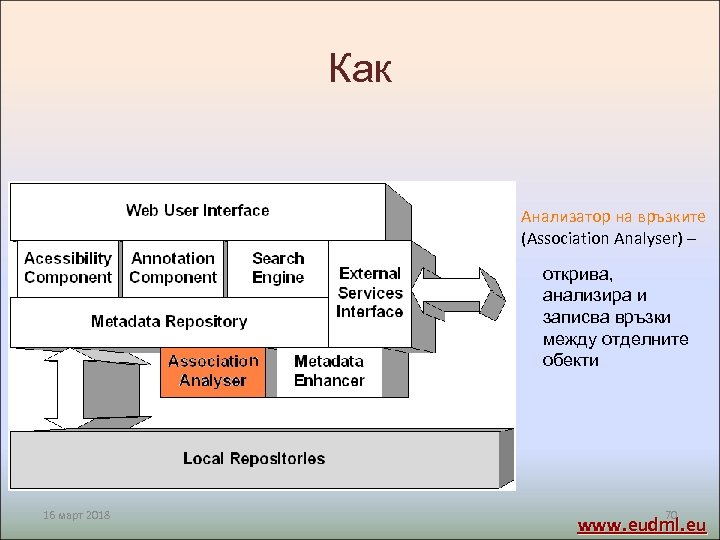 Как

Web User Interface

Acessibility Component

Annotation Component

Search Engine

External Services Interface

Metadata Repository

Association Analyser

Metadata Enhancer

Local Repositories

Анализатор на връзките (Association Analyser) –

открива, анализира и записва връзки между отделните обекти

16 март 2018

70

www.eudml.eu